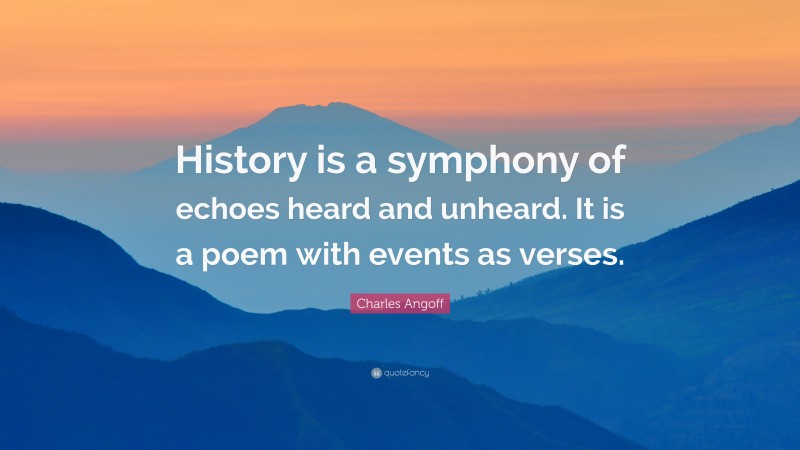 History is a symphony of echoes heard and unheard. It is a poem with events as verses.

Charles Angoff

quotefancy